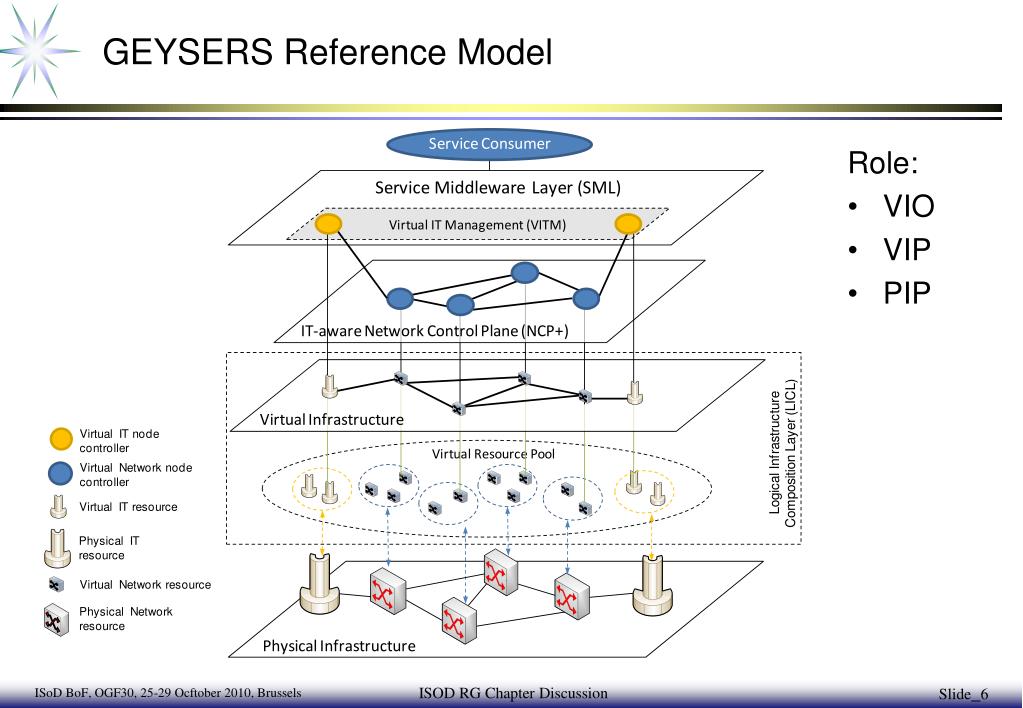 GEYSERS Reference Model

Service Consumer

Service Middleware Layer (SML)

Virtual IT Management (VITM)

IT-aware Network Control Plane (NCP+)

Virtual Infrastructure

Virtual Resource Pool

Logical Infrastructure Composition Layer (LICL)

Physical Infrastructure

Virtual IT node controller

Virtual Network node controller

Virtual IT resource

Physical IT resource

Virtual Network resource

Physical Network resource

Role:
• VIO
• VIP
• PIP

ISoD BoF, OGF30, 25-29 Ocftober 2010, Brussels

ISOD RG Chapter Discussion

Slide_6